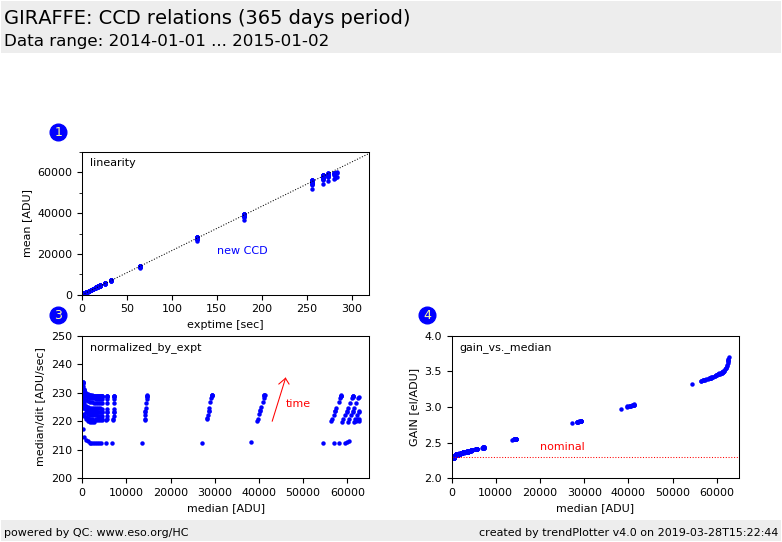 GIRAFFE: CCD relations (365 days period)
Data range: 2014-01-01 ... 2015-01-02

1

linearity

mean [ADU]

60000
40000
20000
0

new CCD

0 50 100 150 200 250 300
exptime [sec]

3

normalized_by_expt

median/dit [ADU/sec]

250
240
230
220
210
200

time

0 10000 20000 30000 40000 50000 60000
median [ADU]

4

gain_vs._median

GAIN [el/ADU]

4.0
3.5
3.0
2.5
2.0

nominal

0 10000 20000 30000 40000 50000 60000
median [ADU]

powered by QC: www.eso.org/HC

created by trendPlotter v4.0 on 2019-03-28T15:22:44